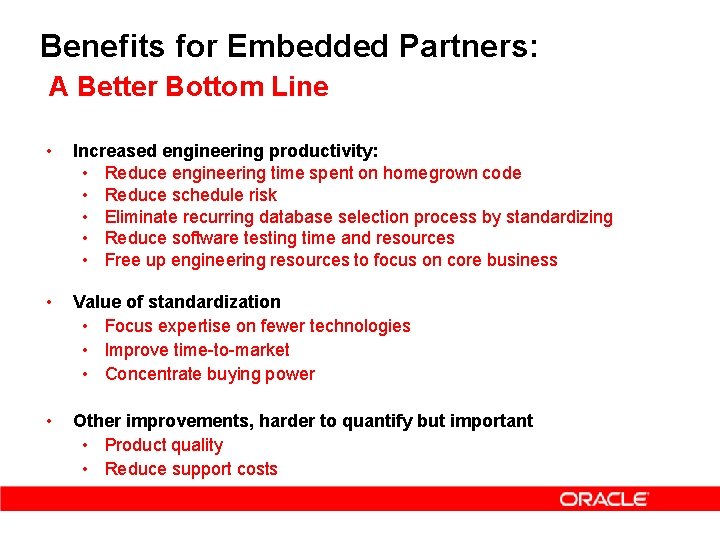 Benefits for Embedded Partners:
A Better Bottom Line

• Increased engineering productivity:
  • Reduce engineering time spent on homegrown code
  • Reduce schedule risk
  • Eliminate recurring database selection process by standardizing
  • Reduce software testing time and resources
  • Free up engineering resources to focus on core business

• Value of standardization
  • Focus expertise on fewer technologies
  • Improve time-to-market
  • Concentrate buying power

• Other improvements, harder to quantify but important
  • Product quality
  • Reduce support costs

ORACLE